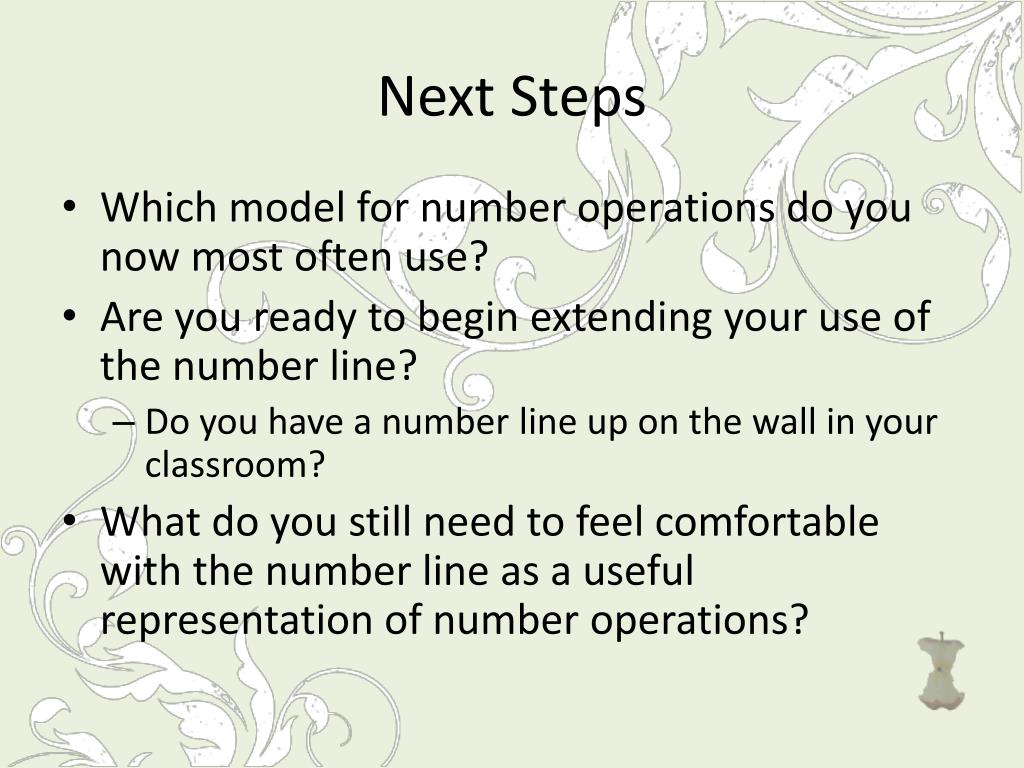 Next Steps

• Which model for number operations do you now most often use?
• Are you ready to begin extending your use of the number line?
– Do you have a number line up on the wall in your classroom?
• What do you still need to feel comfortable with the number line as a useful representation of number operations?